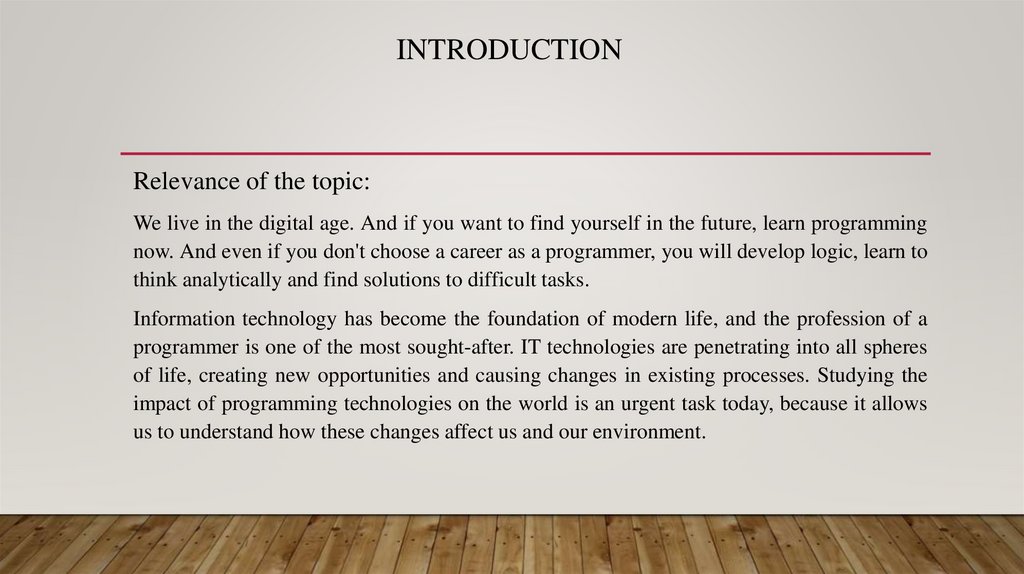 INTRODUCTION

Relevance of the topic:

We live in the digital age. And if you want to find yourself in the future, learn programming now. And even if you don't choose a career as a programmer, you will develop logic, learn to think analytically and find solutions to difficult tasks.

Information technology has become the foundation of modern life, and the profession of a programmer is one of the most sought-after. IT technologies are penetrating into all spheres of life, creating new opportunities and causing changes in existing processes. Studying the impact of programming technologies on the world is an urgent task today, because it allows us to understand how these changes affect us and our environment.